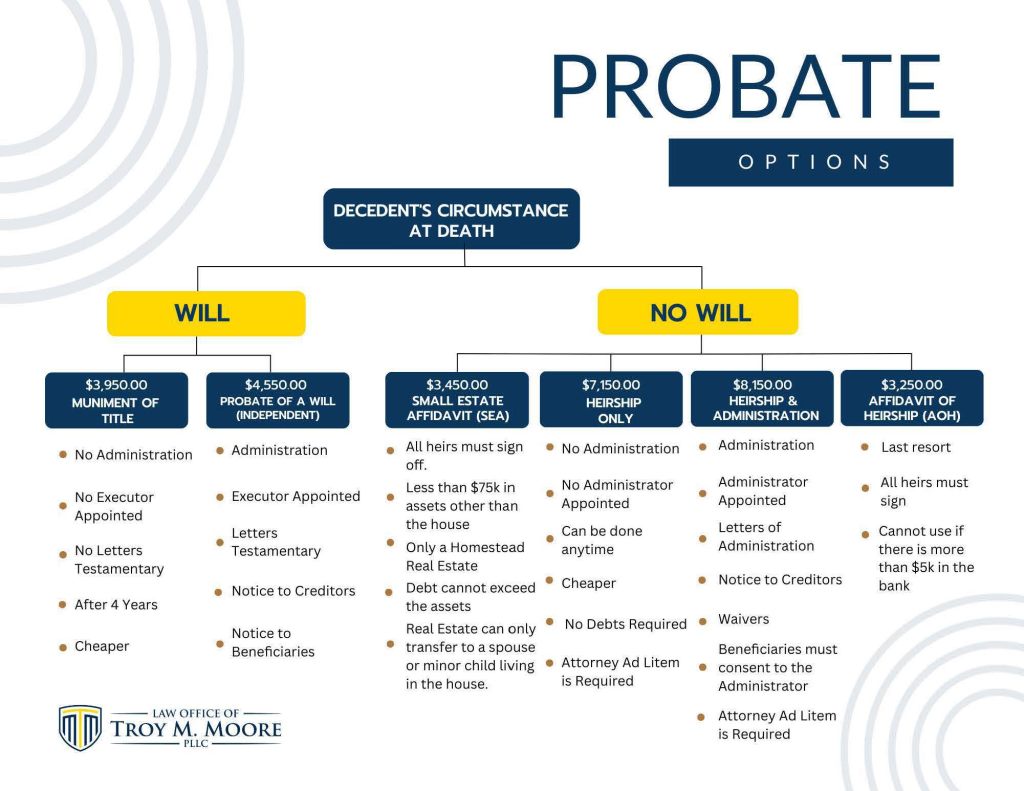 PROBATE

OPTIONS

DECEDENT'S CIRCUMSTANCE AT DEATH

WILL

NO WILL

$3,950.00
MUNIMENT OF TITLE

- No Administration
- No Executor Appointed
- No Letters Testamentary
- After 4 Years
- Cheaper

$4,550.00
PROBATE OF A WILL (INDEPENDENT)

- Administration
- Executor Appointed
- Letters Testamentary
- Notice to Creditors
- Notice to Beneficiaries

$3,450.00
SMALL ESTATE AFFIDAVIT (SEA)

- All heirs must sign off.
- Less than $75k in assets other than the house
- Only a Homestead Real Estate
- Debt cannot exceed the assets
- Real Estate can only transfer to a spouse or minor child living in the house.

$7,150.00
HEIRSHIP ONLY

- No Administration
- No Administrator Appointed
- Can be done anytime
- Cheaper
- No Debts Required
- Attorney Ad Litem is Required

$8,150.00
HEIRSHIP & ADMINISTRATION

- Administration
- Administrator Appointed
- Letters of Administration
- Notice to Creditors
- Waivers
- Beneficiaries must consent to the Administrator
- Attorney Ad Litem is Required

$3,250.00
AFFIDAVIT OF HEIRSHIP (AOH)

- Last resort
- All heirs must sign
- Cannot use if there is more than $5k in the bank

LAW OFFICE OF
TROY M. MOORE
PLLC